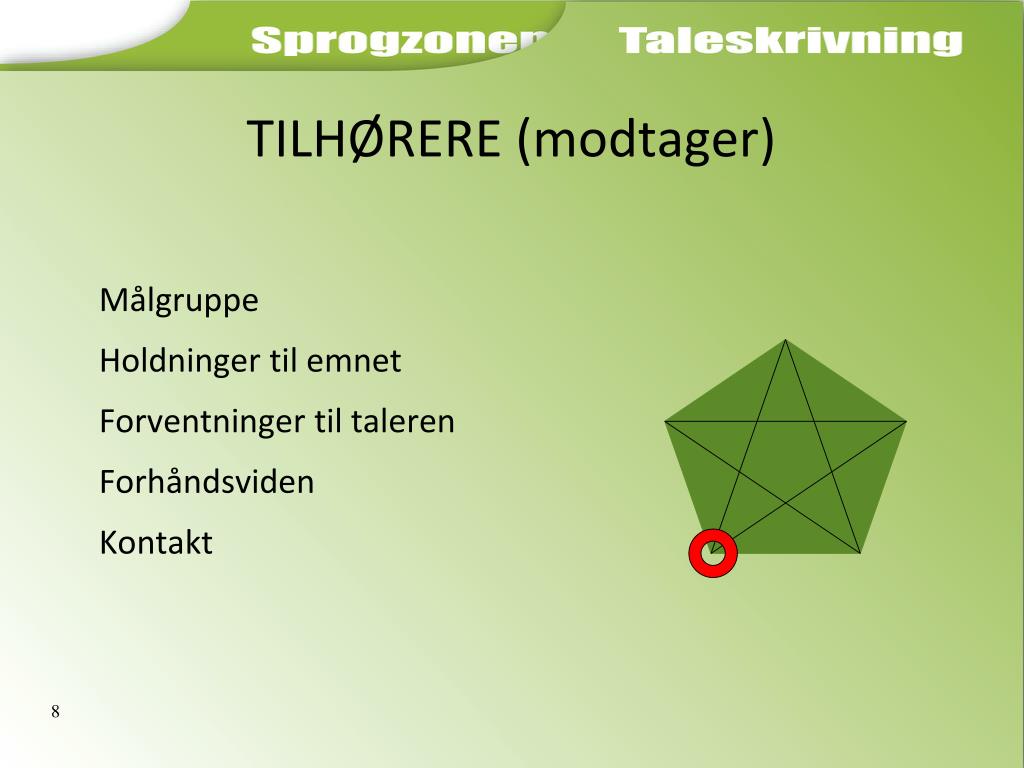 Sprogzonen Taleskrivning

TILHØRERE (modtager)

Målgruppe

Holdninger til emnet

Forventninger til taleren

Forhåndsviden

Kontakt

8